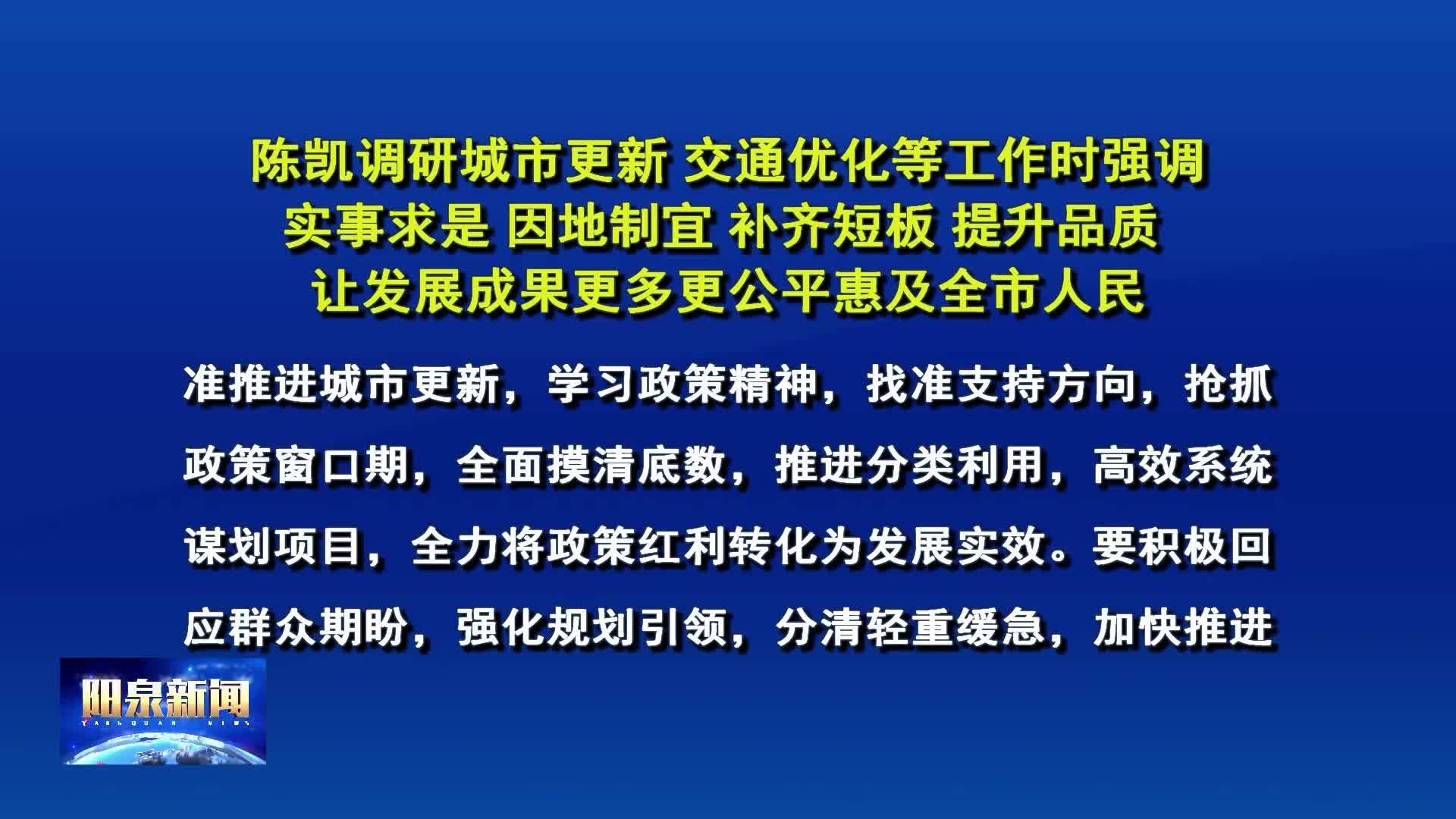 陈凯调研城市更新 交通优化等工作时强调
实事求是 因地制宜 补齐短板 提升品质
让发展成果更多更公平惠及全市人民

准推进城市更新，学习政策精神，找准支持方向，抢抓政策窗口期，全面摸清底数，推进分类利用，高效系统谋划项目，全力将政策红利转化为发展实效。要积极回应群众期盼，强化规划引领，分清轻重缓急，加快推进

阳泉新闻
YANGQUAN NEWS